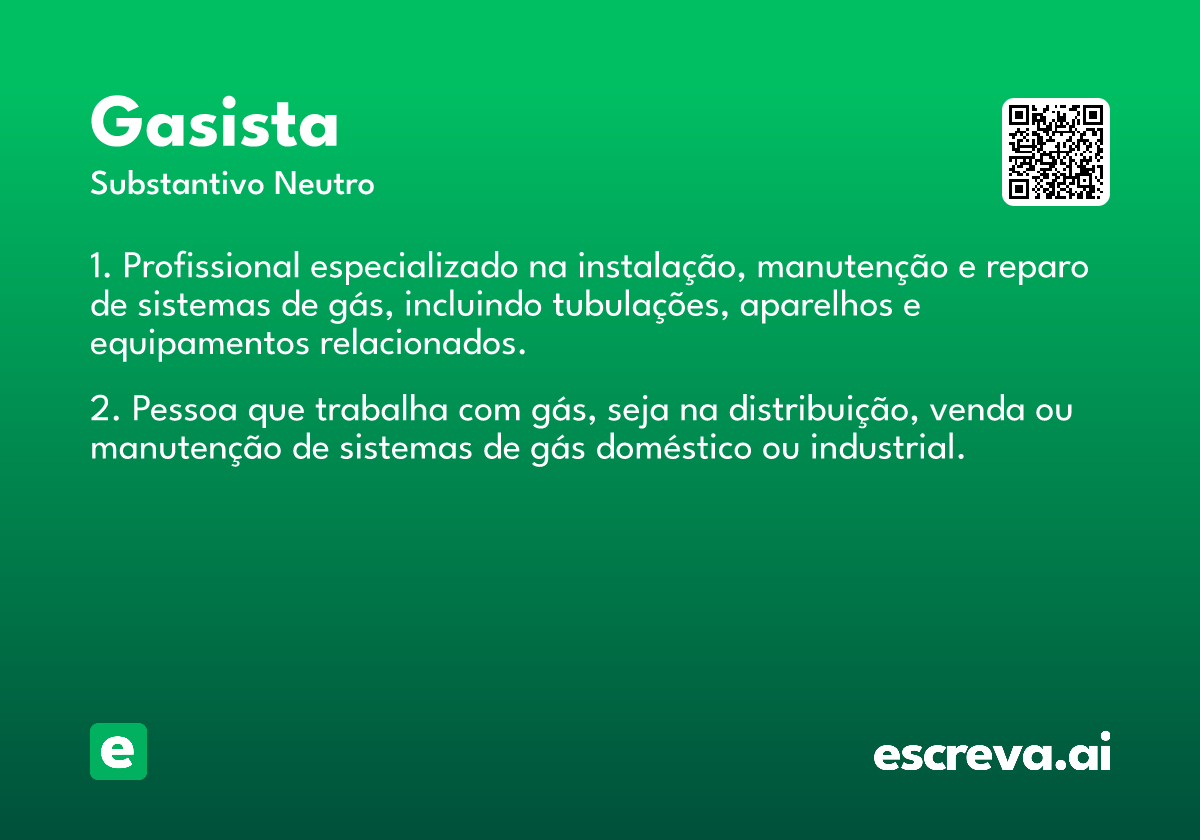 Gasista
Substantivo Neutro

1. Profissional especializado na instalação, manutenção e reparo de sistemas de gás, incluindo tubulações, aparelhos e equipamentos relacionados.

2. Pessoa que trabalha com gás, seja na distribuição, venda ou manutenção de sistemas de gás doméstico ou industrial.

e

escreva.ai